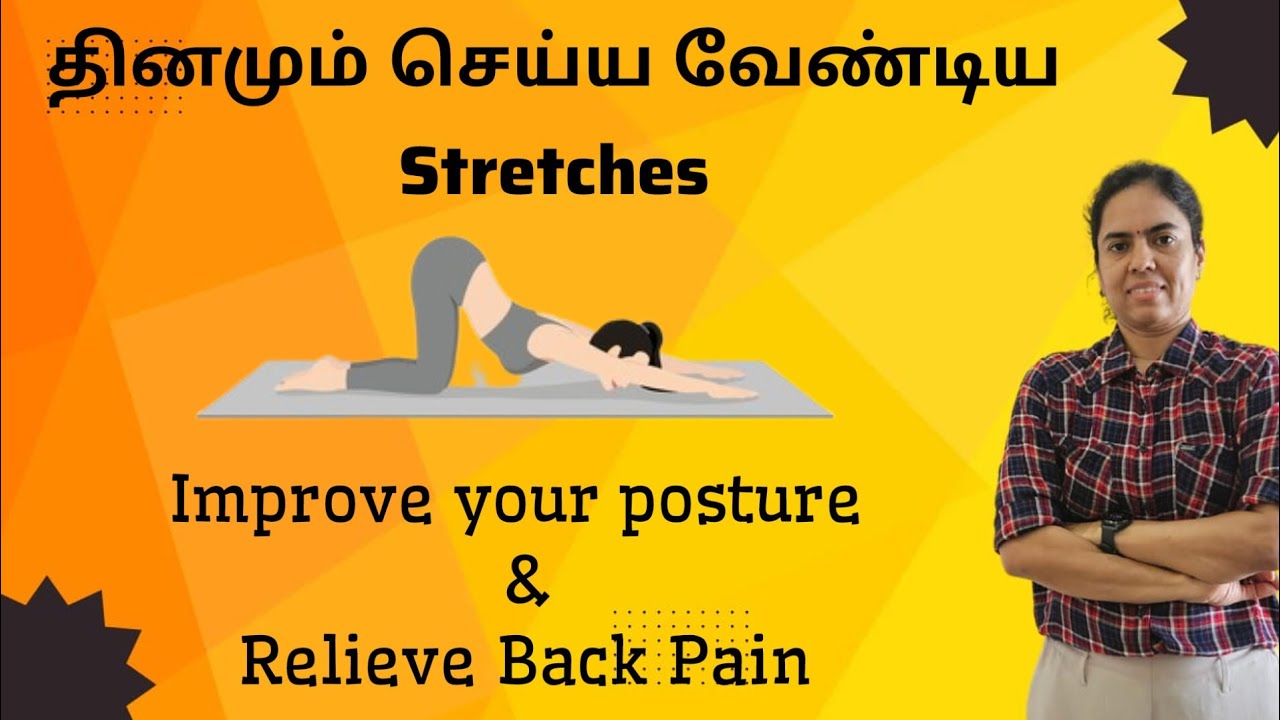 தினமும் செய்ய வேண்டிய

Stretches

Improve your posture
&
Relieve Back Pain